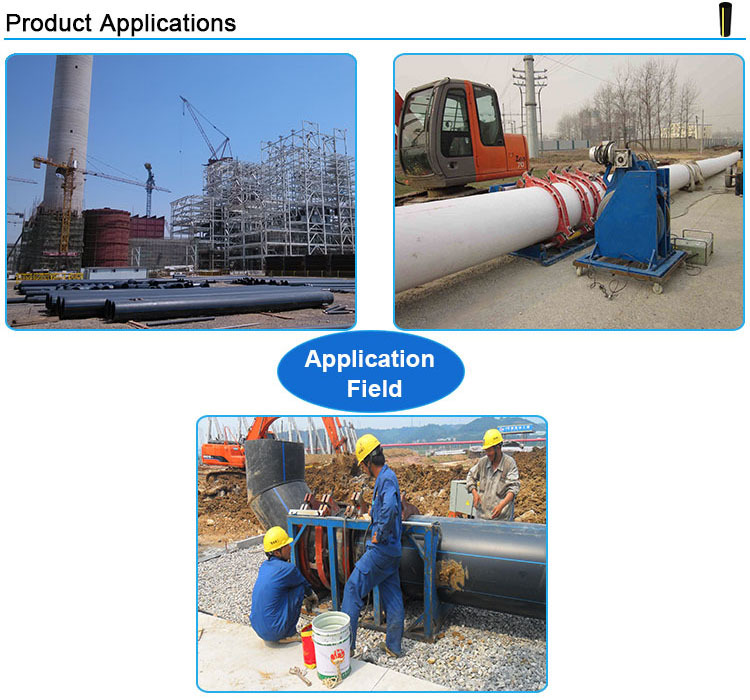 Product Applications

Application Field